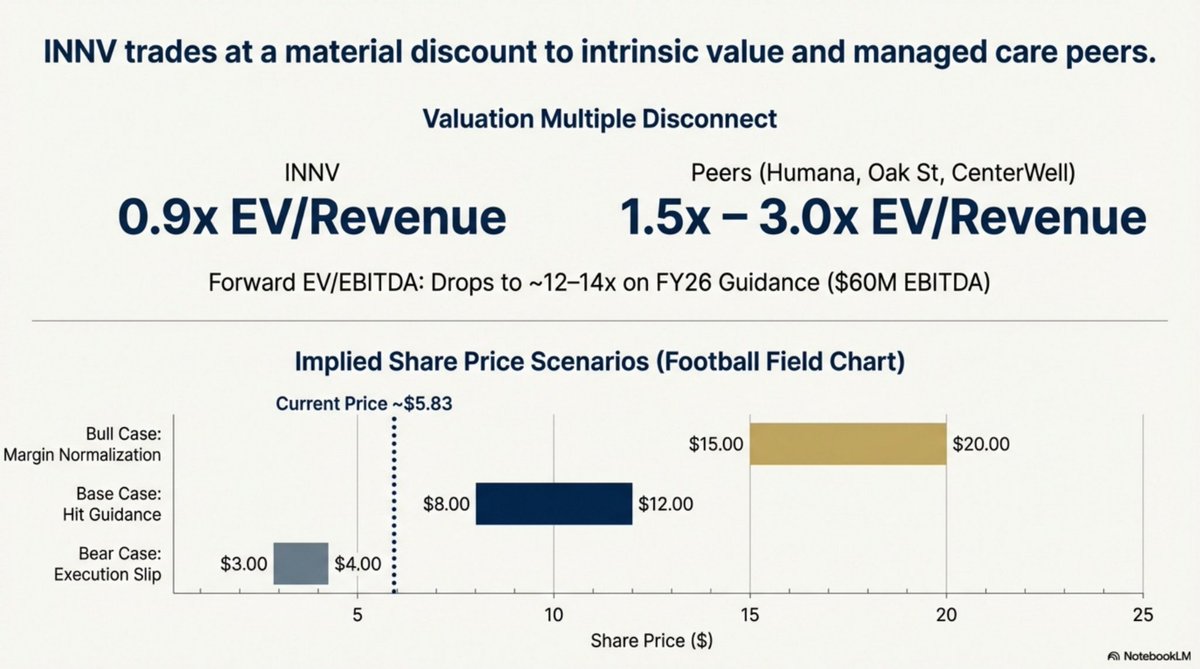 INNV trades at a material discount to intrinsic value and managed care peers.

Valuation Multiple Disconnect

INNV
0.9x EV/Revenue

Peers (Humana, Oak St, CenterWell)
1.5x – 3.0x EV/Revenue

Forward EV/EBITDA: Drops to ~12–14x on FY26 Guidance ($60M EBITDA)

Implied Share Price Scenarios (Football Field Chart)

Current Price ~$5.83

Bull Case: Margin Normalization
$15.00 $20.00

Base Case: Hit Guidance
$8.00 $12.00

Bear Case: Execution Slip
$3.00 $4.00

5 10 15 20 25
Share Price ($)

NotebookLM